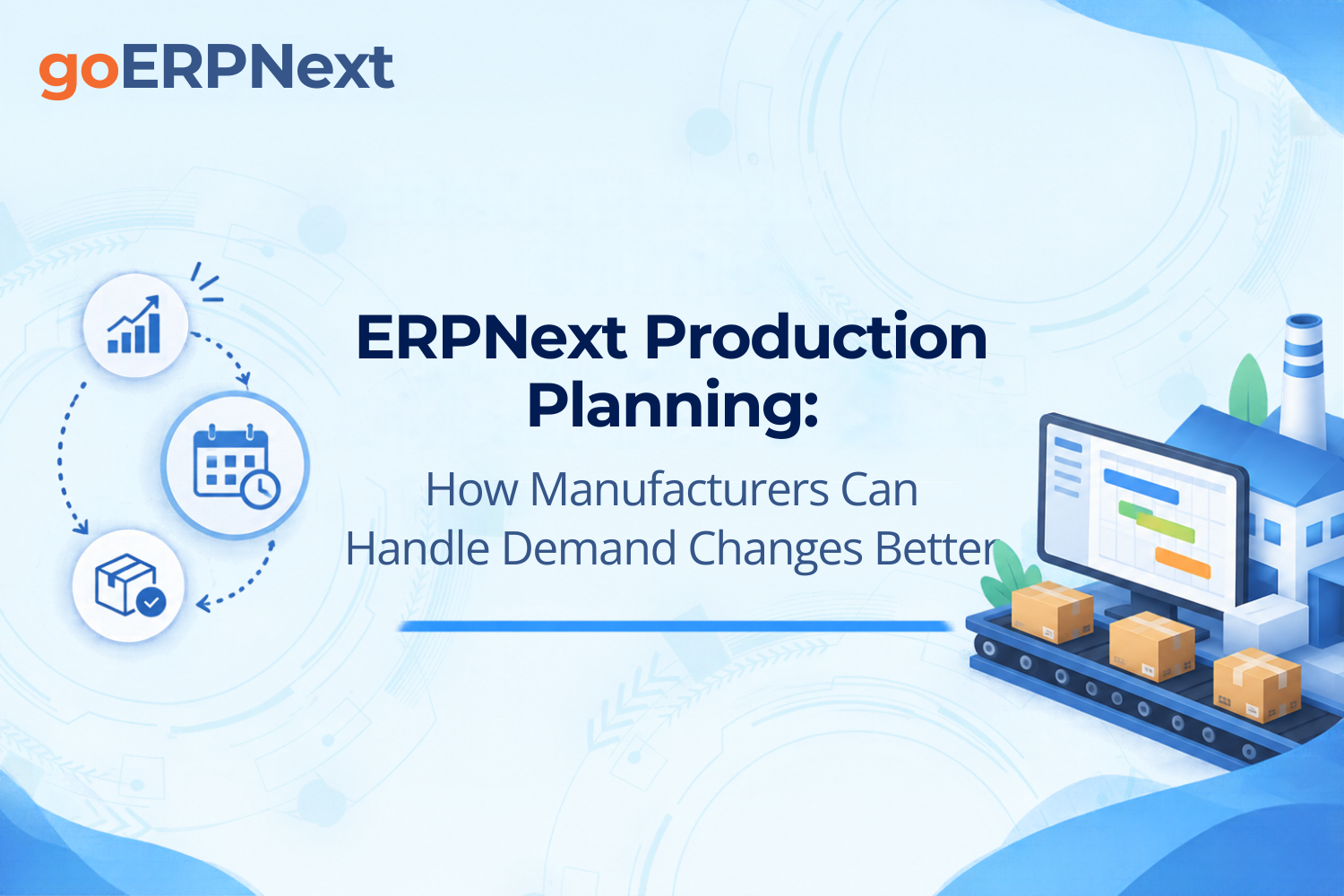 goERPNext

ERPNext Production Planning:

How Manufacturers Can Handle Demand Changes Better